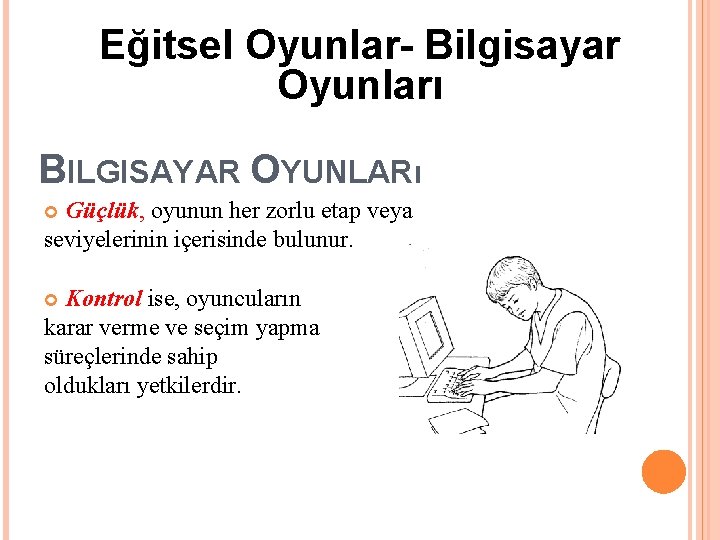 Eğitsel Oyunlar- Bilgisayar Oyunları

BILGISAYAR OYUNLARı

Güçlük, oyunun her zorlu etap veya seviyelerinin içerisinde bulunur.

Kontrol ise, oyuncuların karar verme ve seçim yapma süreçlerinde sahip oldukları yetkilerdir.